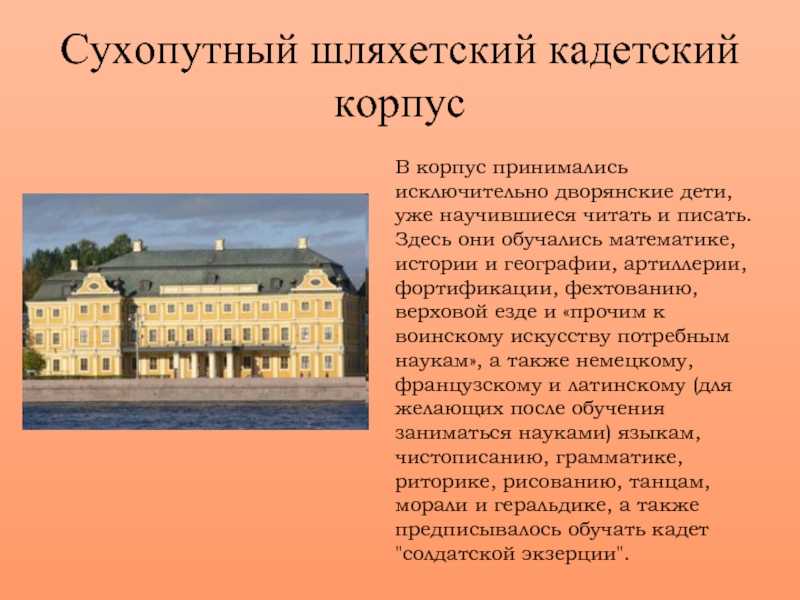 Сухопутный шляхетский кадетский корпус

В корпус принимались исключительно дворянские дети, уже научившиеся читать и писать. Здесь они обучались математике, истории и географии, артиллерии, фортификации, фехтованию, верховой езде и «прочим к воинскому искусству потребным наукам», а также немецкому, французскому и латинскому (для желающих после обучения заниматься науками) языкам, чистописанию, грамматике, риторике, рисованию, танцам, морали и геральдике, а также предписывалось обучать кадет "солдатской экзерции".